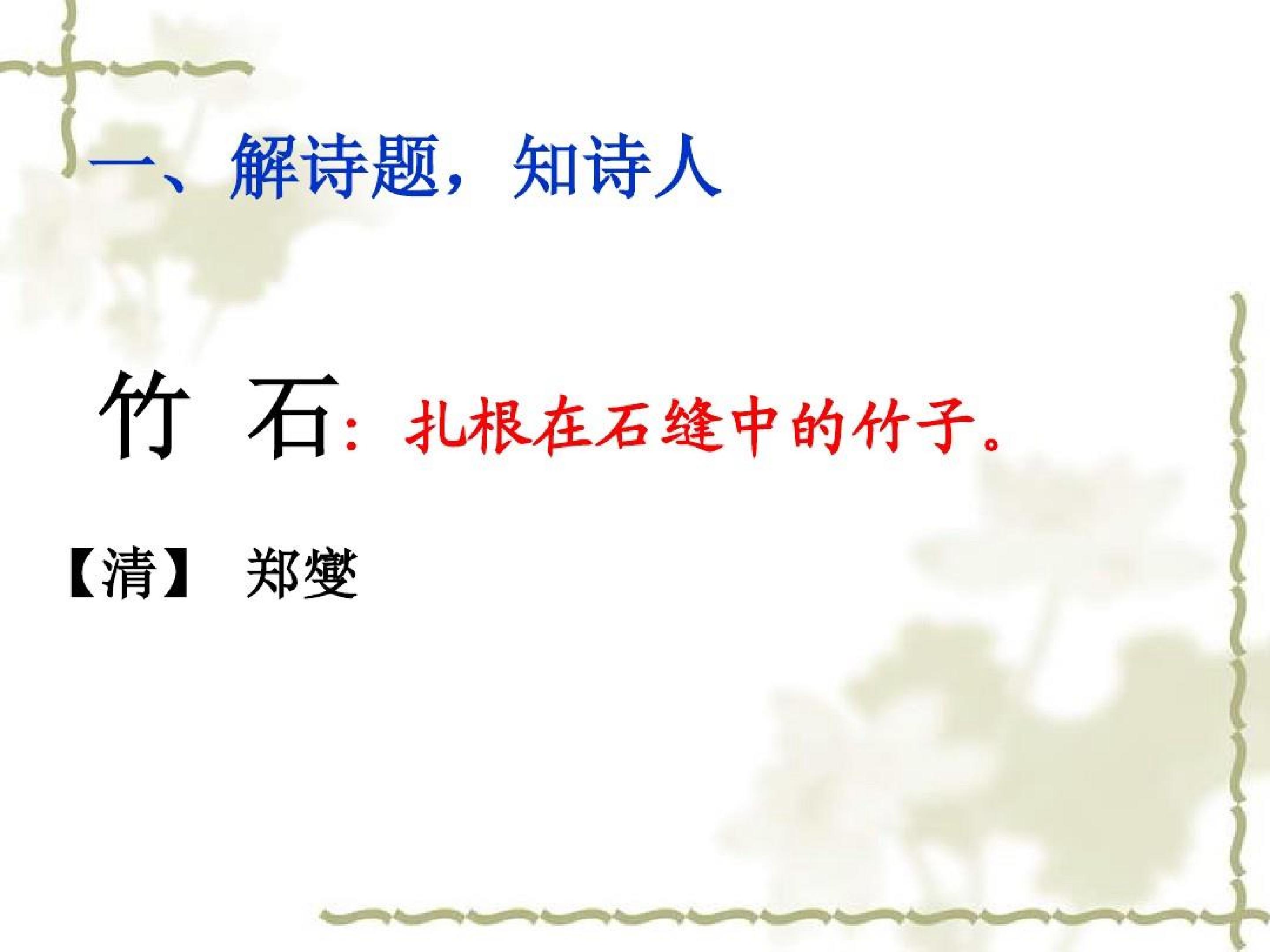 一、解诗题，知诗人

竹 石：扎根在石缝中的竹子。

【清】 郑燮